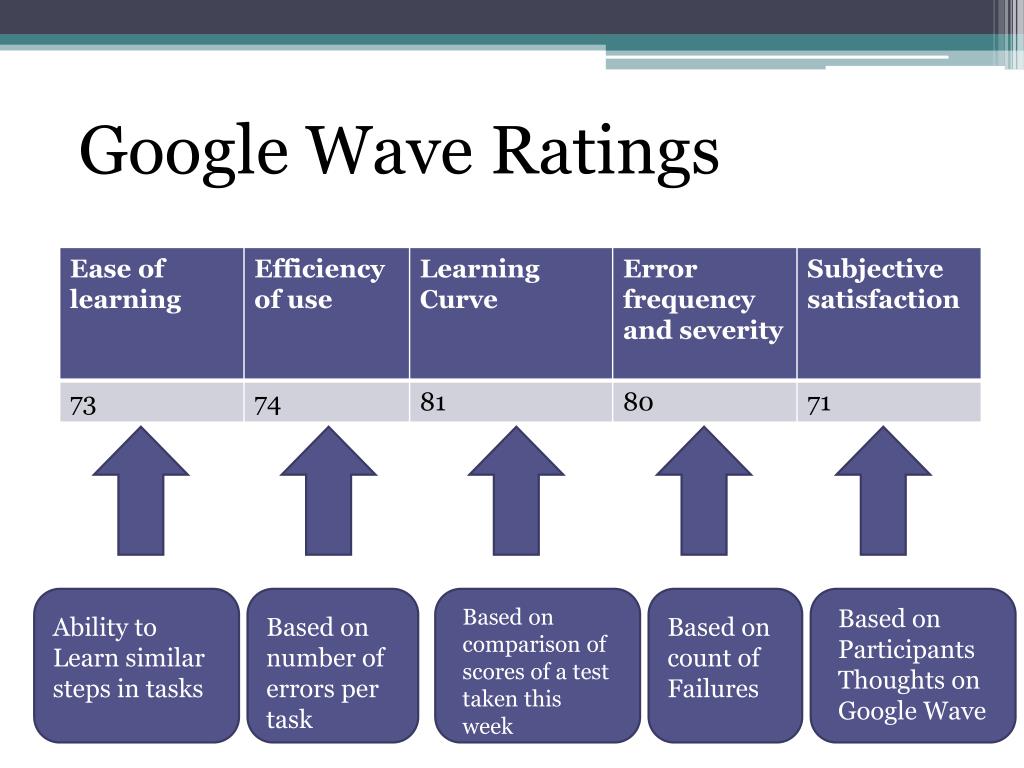 Google Wave Ratings

| Ease of learning | Efficiency of use | Learning Curve | Error frequency and severity | Subjective satisfaction |
|---|---|---|---|---|
| 73 | 74 | 81 | 80 | 71 |

Ability to Learn similar steps in tasks

Based on number of errors per task

Based on comparison of scores of a test taken this week

Based on count of Failures

Based on Participants Thoughts on Google Wave